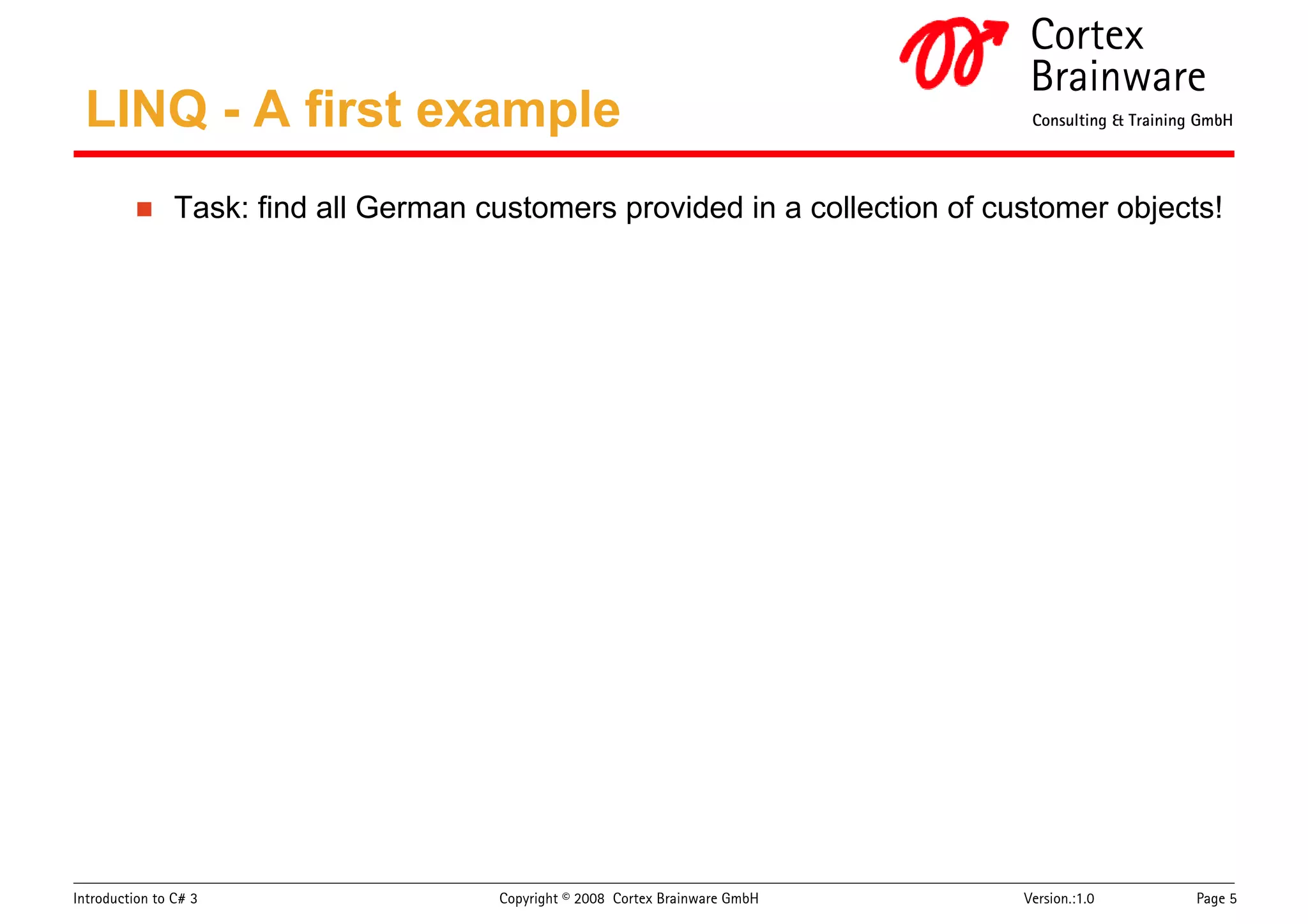 Cortex Brainware
Consulting & Training GmbH

LINQ - A first example

Task: find all German customers provided in a collection of customer objects!

Introduction to C# 3 Copyright © 2008 Cortex Brainware GmbH Version.:1.0 Page 5